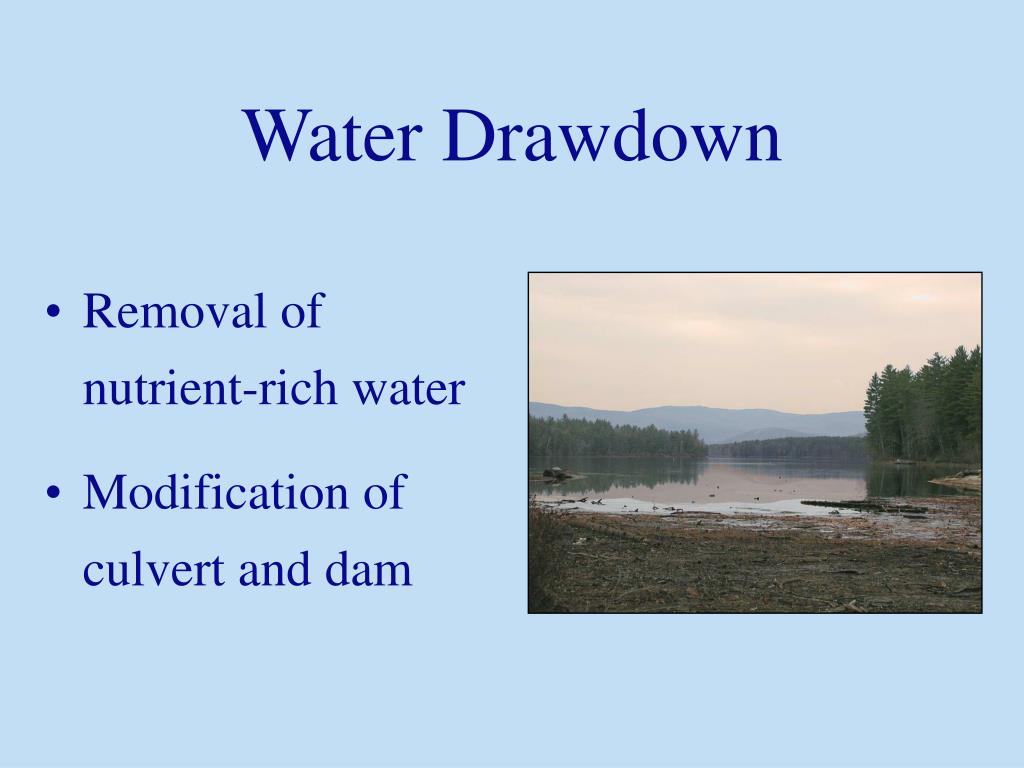 Water Drawdown

• Removal of nutrient-rich water
• Modification of culvert and dam